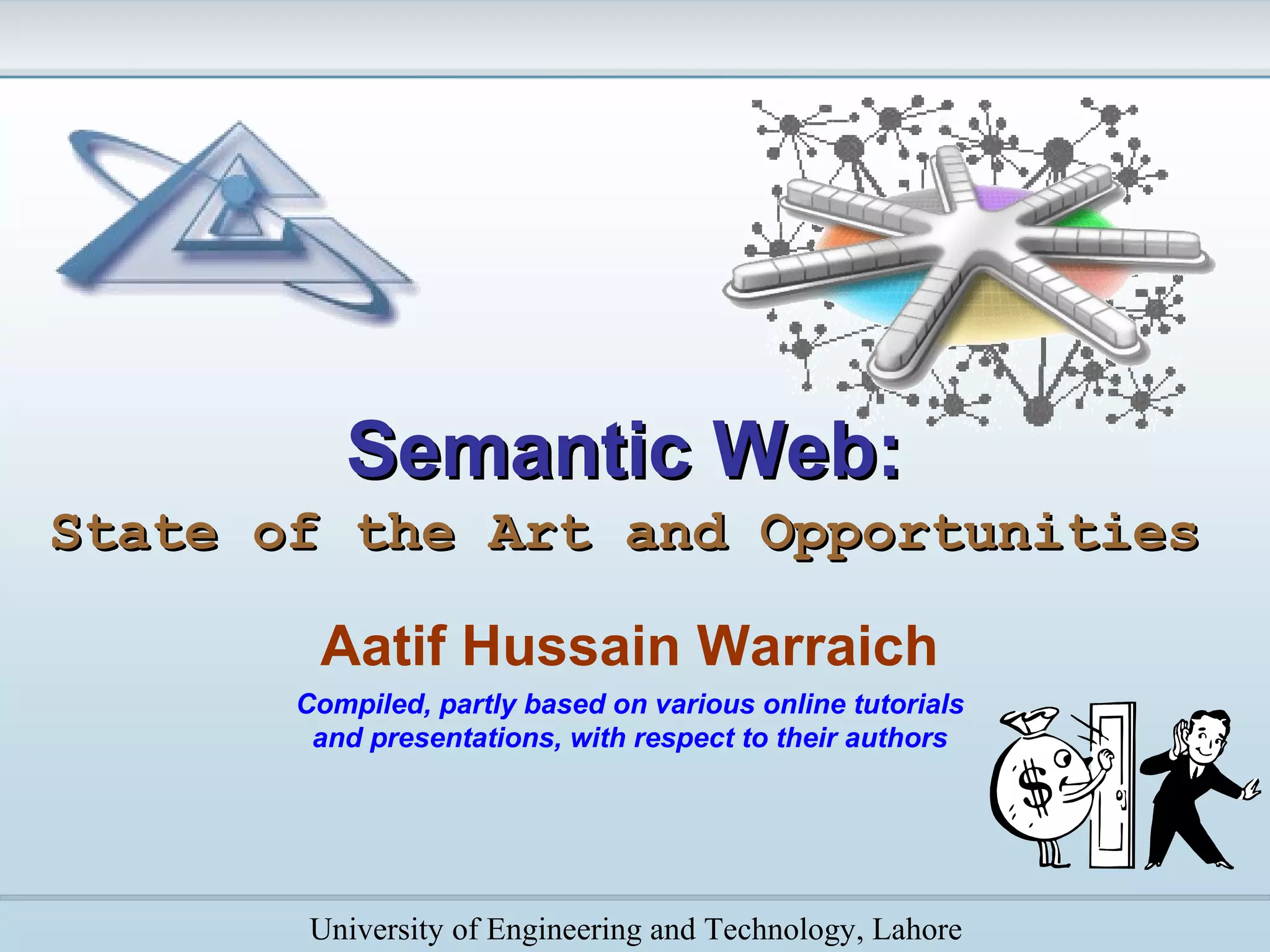 Semantic Web:

State of the Art and Opportunities

Aatif Hussain Warraich

Compiled, partly based on various online tutorials and presentations, with respect to their authors

$

University of Engineering and Technology, Lahore